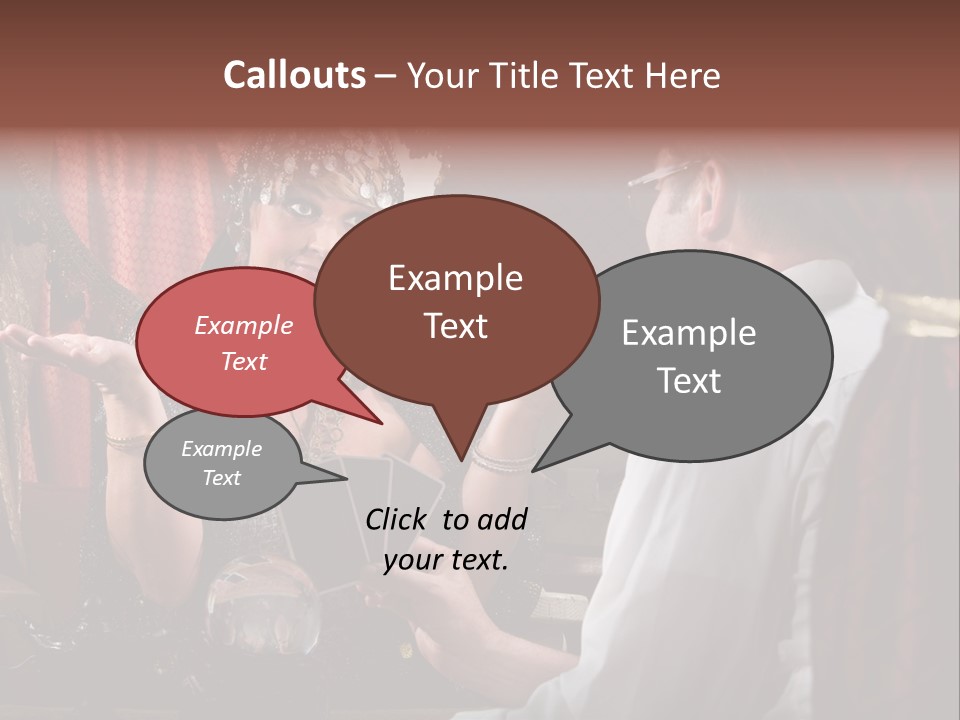 Callouts – Your Title Text Here

Example Text

Example Text

Example Text

Example Text

Click to add your text.